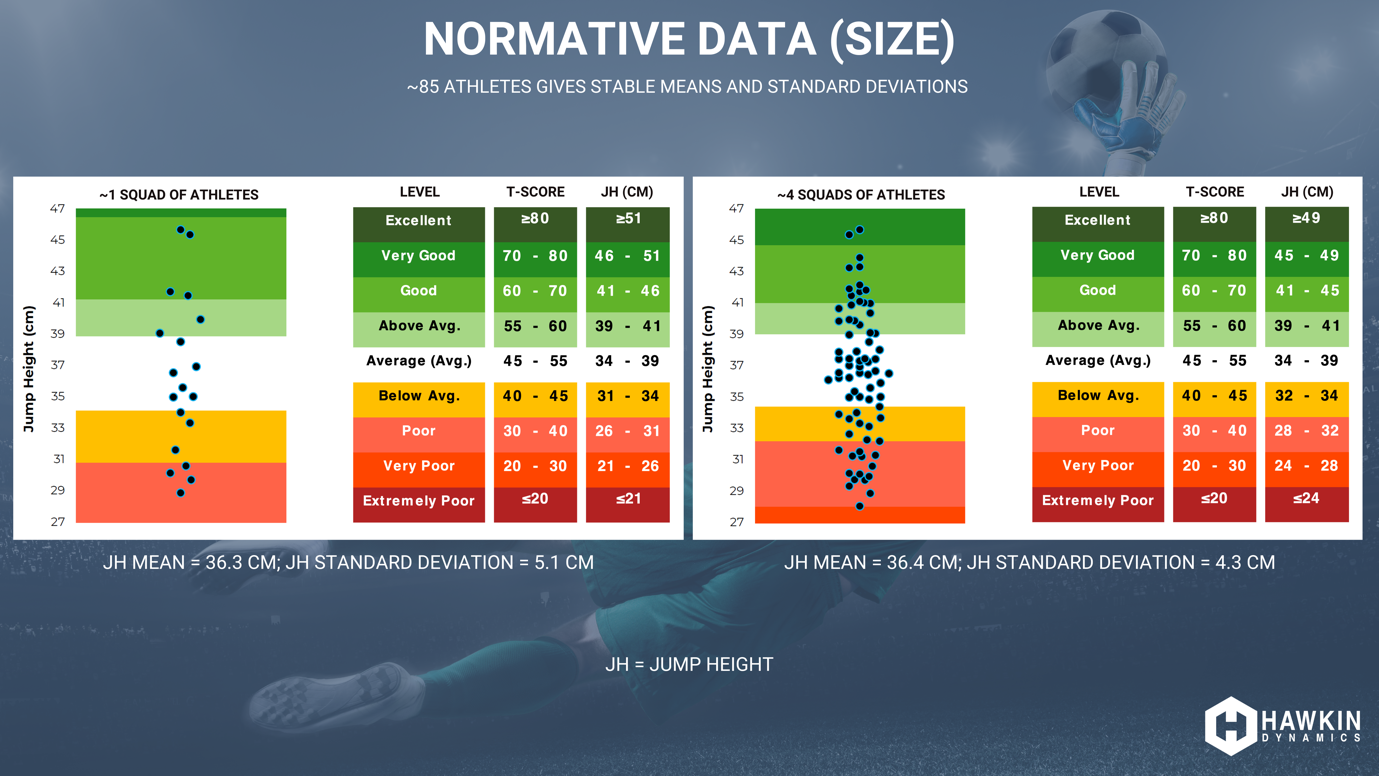 NORMATIVE DATA (SIZE)

~85 ATHLETES GIVES STABLE MEANS AND STANDARD DEVIATIONS

~1 SQUAD OF ATHLETES

Jump Height (cm)

47
45
43
41
39
37
35
33
31
29
27

| LEVEL | T-SCORE | JH (CM) |
|---|---|---|
| Excellent | ≥80 | ≥51 |
| Very Good | 70 - 80 | 46 - 51 |
| Good | 60 - 70 | 41 - 46 |
| Above Avg. | 55 - 60 | 39 - 41 |
| Average (Avg.) | 45 - 55 | 34 - 39 |
| Below Avg. | 40 - 45 | 31 - 34 |
| Poor | 30 - 40 | 26 - 31 |
| Very Poor | 20 - 30 | 21 - 26 |
| Extremely Poor | ≤20 | ≤21 |

JH MEAN = 36.3 CM; JH STANDARD DEVIATION = 5.1 CM

~4 SQUADS OF ATHLETES

Jump Height (cm)

47
45
43
41
39
37
35
33
31
29
27

| LEVEL | T-SCORE | JH (CM) |
|---|---|---|
| Excellent | ≥80 | ≥49 |
| Very Good | 70 - 80 | 45 - 49 |
| Good | 60 - 70 | 41 - 45 |
| Above Avg. | 55 - 60 | 39 - 41 |
| Average (Avg.) | 45 - 55 | 34 - 39 |
| Below Avg. | 40 - 45 | 32 - 34 |
| Poor | 30 - 40 | 28 - 32 |
| Very Poor | 20 - 30 | 24 - 28 |
| Extremely Poor | ≤20 | ≤24 |

JH MEAN = 36.4 CM; JH STANDARD DEVIATION = 4.3 CM

JH = JUMP HEIGHT

HAWKIN DYNAMICS